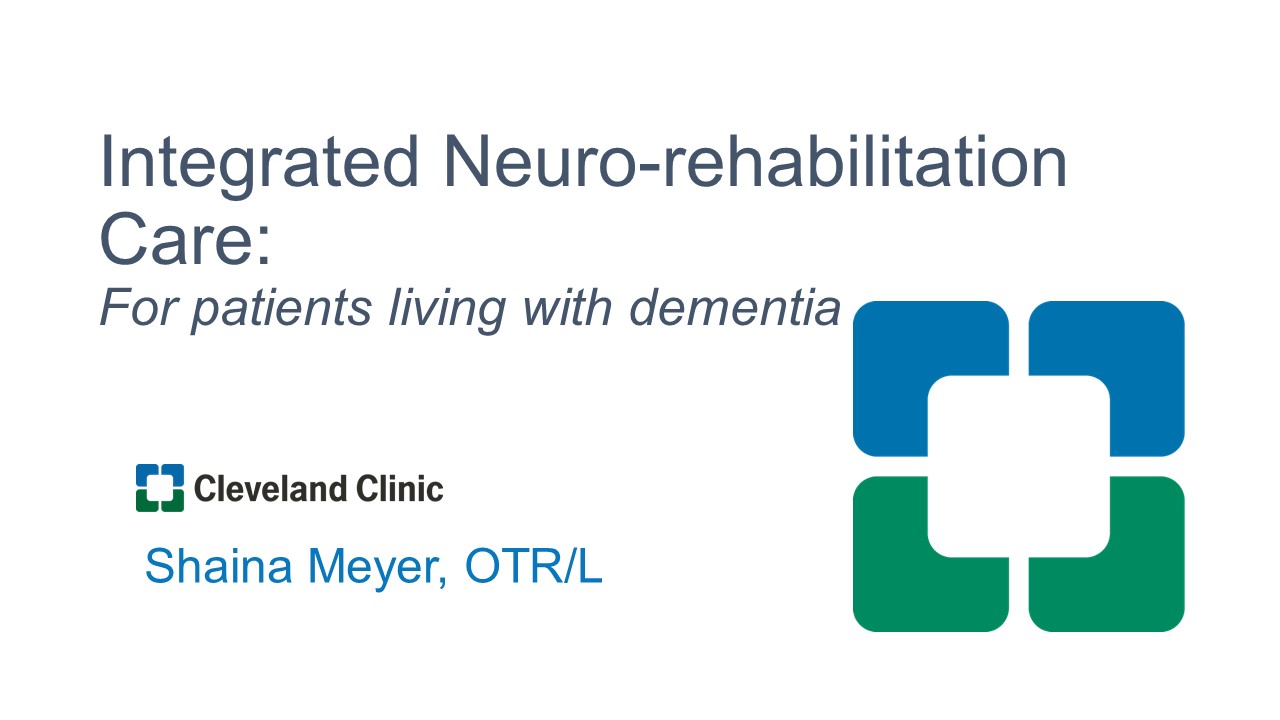 Integrated Neuro-rehabilitation Care:
For patients living with dementia

Cleveland Clinic

Shaina Meyer, OTR/L